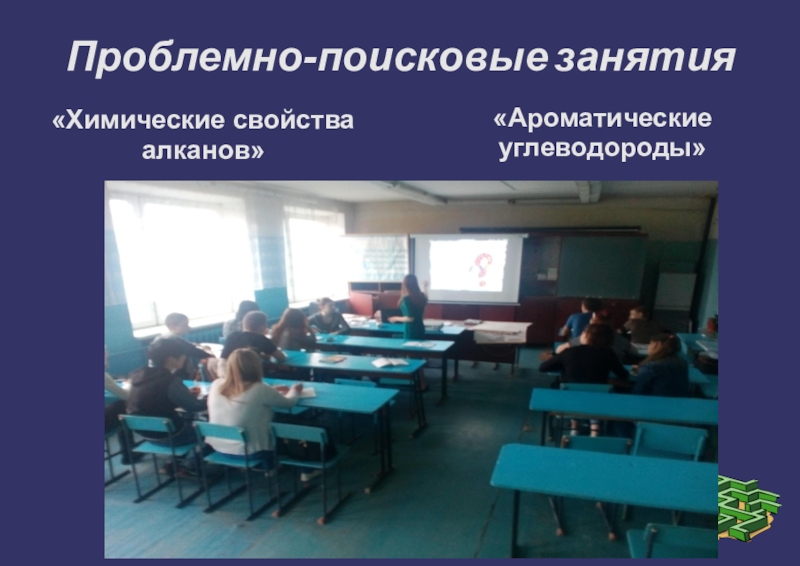 Проблемно-поисковые занятия

«Химические свойства алканов»

«Ароматические углеводороды»